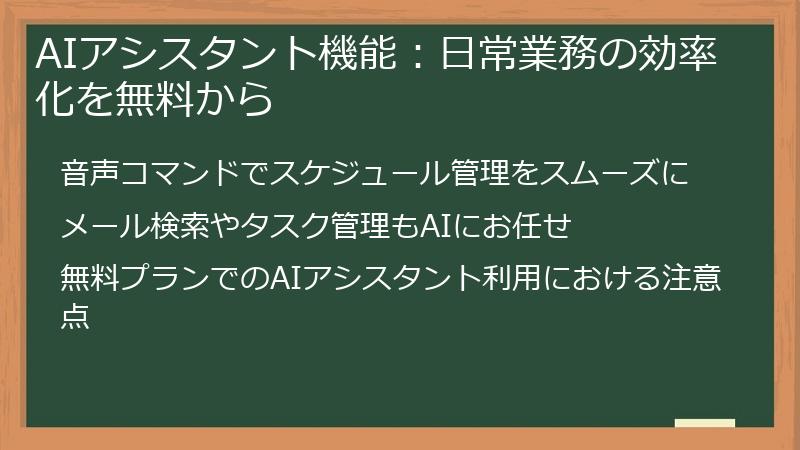 AIアシスタント機能：日常業務の効率化を無料から

音声コマンドでスケジュール管理をスムーズに

メール検索やタスク管理もAIにお任せ

無料プランでのAIアシスタント利用における注意点